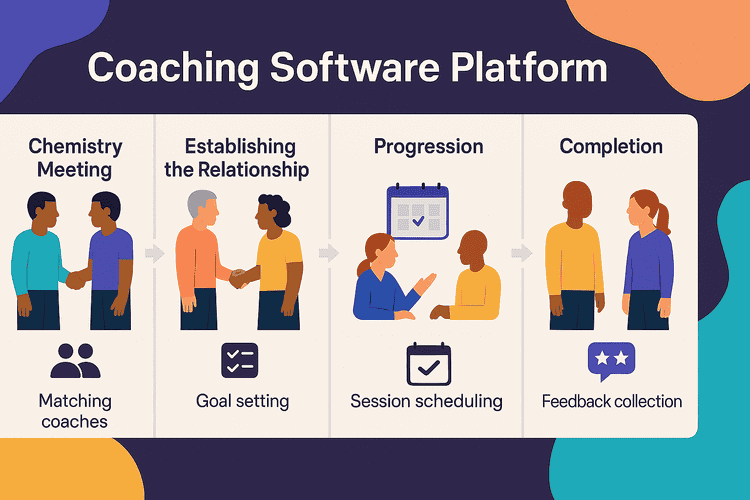 Coaching Software Platform

Chemistry Meeting

Matching coaches

Establishing the Relationship

Goal setting

Progression

Session scheduling

Completion

Feedback collection